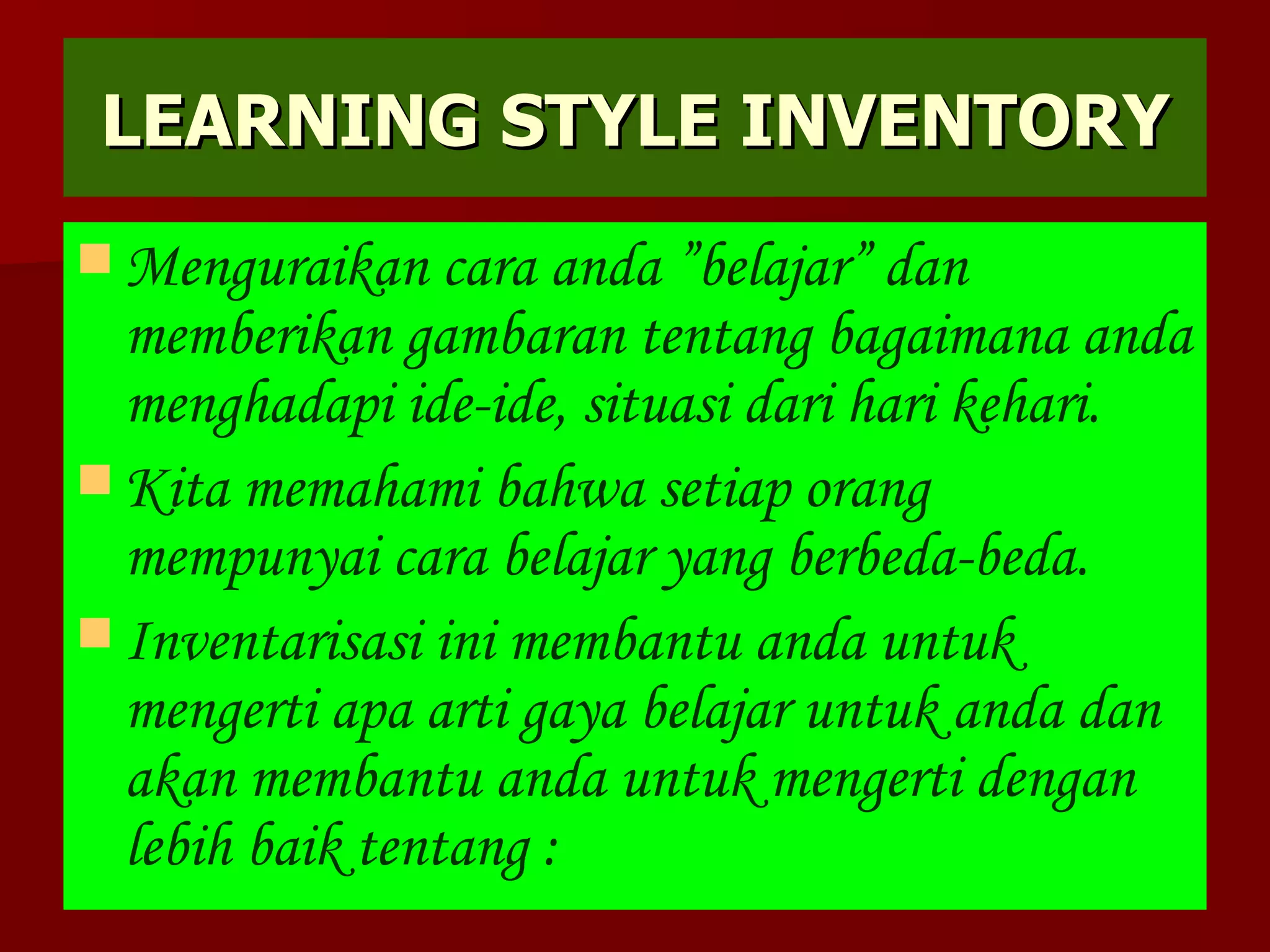 LEARNING STYLE INVENTORY

Menguraikan cara anda ”belajar” dan memberikan gambaran tentang bagaimana anda menghadapi ide-ide, situasi dari hari kehari.

Kita memahami bahwa setiap orang mempunyai cara belajar yang berbeda-beda.

Inventarisasi ini membantu anda untuk mengerti apa arti gaya belajar untuk anda dan akan membantu anda untuk mengerti dengan lebih baik tentang :